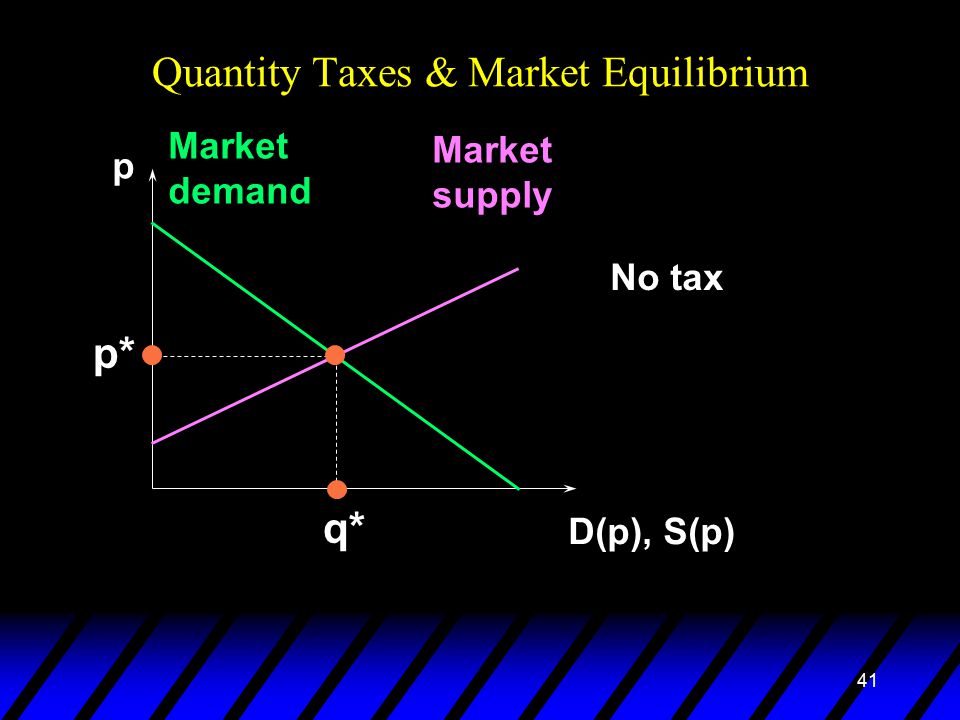 Quantity Taxes & Market Equilibrium

p

Market demand

Market supply

No tax

p*

q*

D(p), S(p)

41